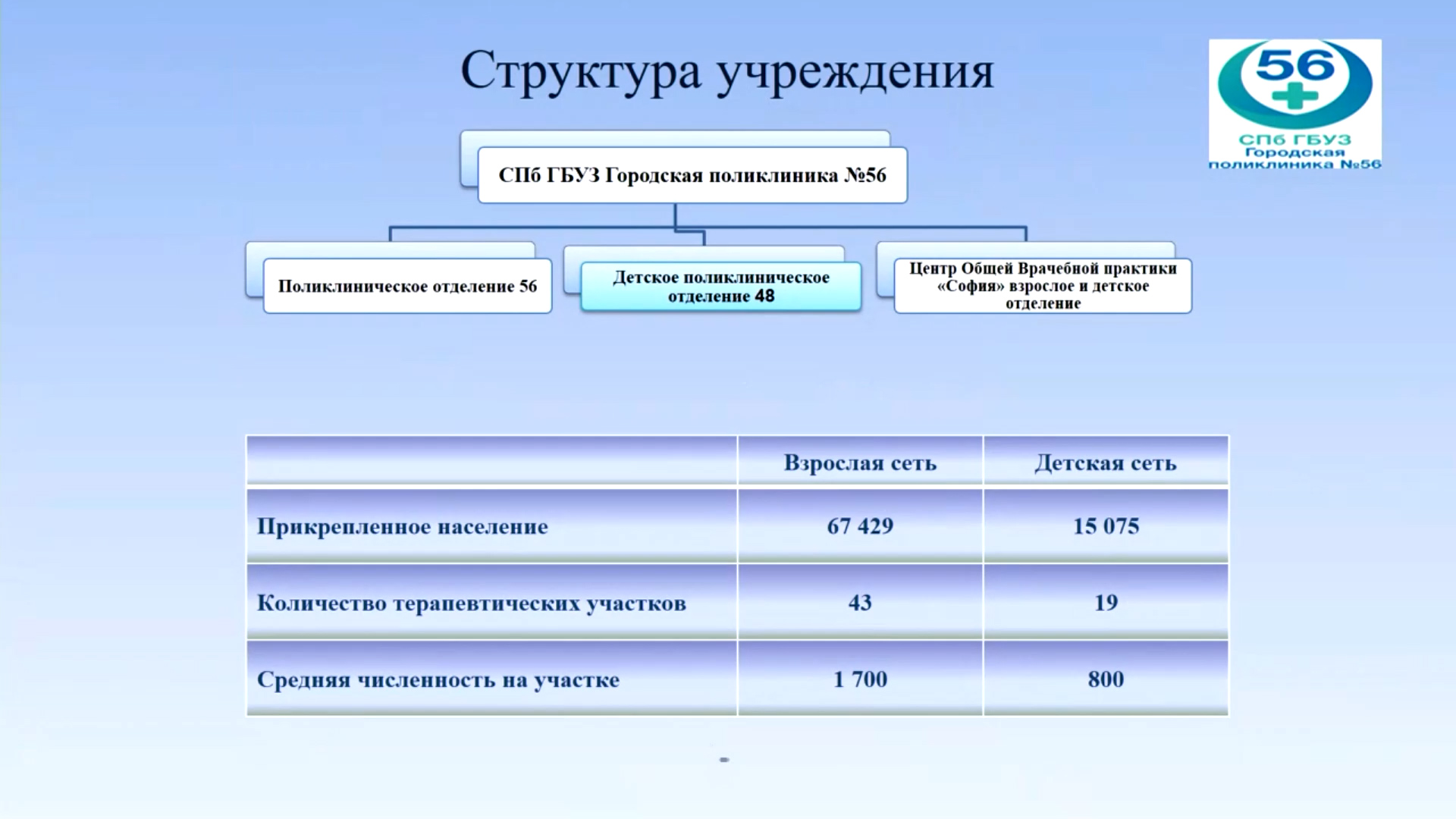 Структура учреждения

56
СПб ГБУЗ
Городская
поликлиника №56

СПб ГБУЗ Городская поликлиника №56

Поликлиническое отделение 56

Детское поликлиническое отделение 48

Центр Общей Врачебной практики «София» взрослое и детское отделение

| | Взрослая сеть | Детская сеть |
|---|---|---|
| Прикрепленное население | 67 429 | 15 075 |
| Количество терапевтических участков | 43 | 19 |
| Средняя численность на участке | 1 700 | 800 |